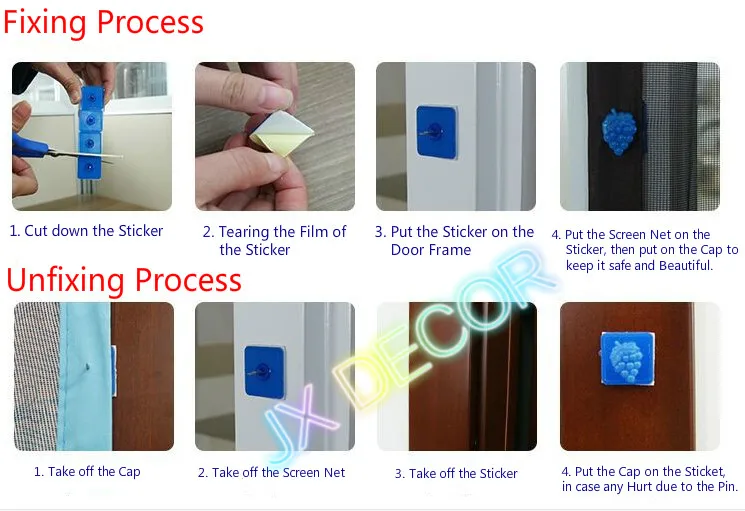 Fixing Process

1. Cut down the Sticker

2. Tearing the Film of the Sticker

3. Put the Sticker on the Door Frame

4. Put the Screen Net on the Sticker, then put on the Cap to keep it safe and Beautiful.

Unfixing Process

JX DECOR

1. Take off the Cap

2. Take off the Screen Net

3. Take off the Sticker

4. Put the Cap on the Sticket, in case any Hurt due to the Pin.